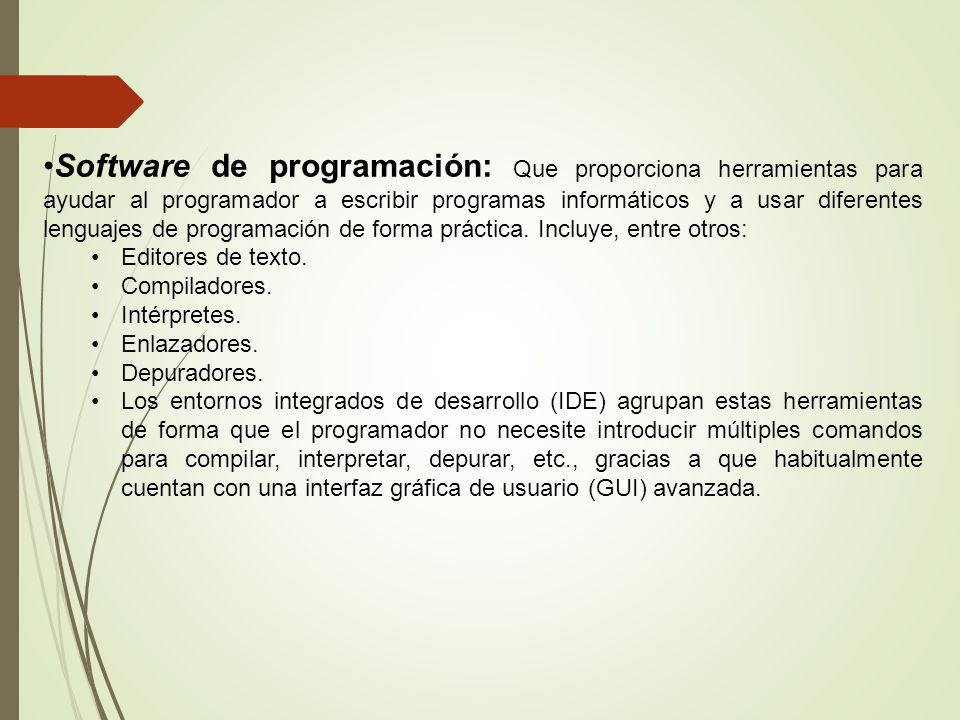 •Software de programación: Que proporciona herramientas para ayudar al programador a escribir programas informáticos y a usar diferentes lenguajes de programación de forma práctica. Incluye, entre otros:

• Editores de texto.
• Compiladores.
• Intérpretes.
• Enlazadores.
• Depuradores.
• Los entornos integrados de desarrollo (IDE) agrupan estas herramientas de forma que el programador no necesite introducir múltiples comandos para compilar, interpretar, depurar, etc., gracias a que habitualmente cuentan con una interfaz gráfica de usuario (GUI) avanzada.